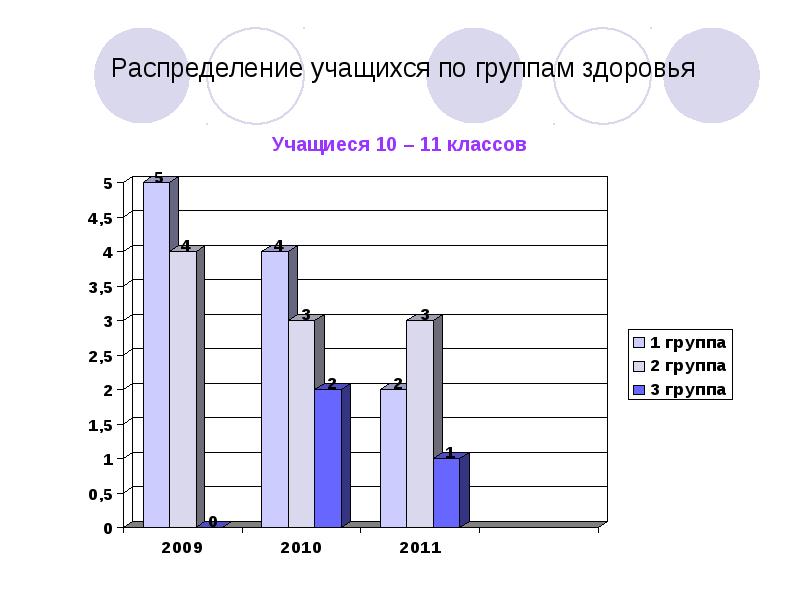 Распределение учащихся по группам здоровья

Учащиеся 10 – 11 классов

5
4,5
4
3,5
3
2,5
2
1,5
1
0,5
0

5
4
0
4
3
2
2
3
1

2009
2010
2011

1 группа
2 группа
3 группа